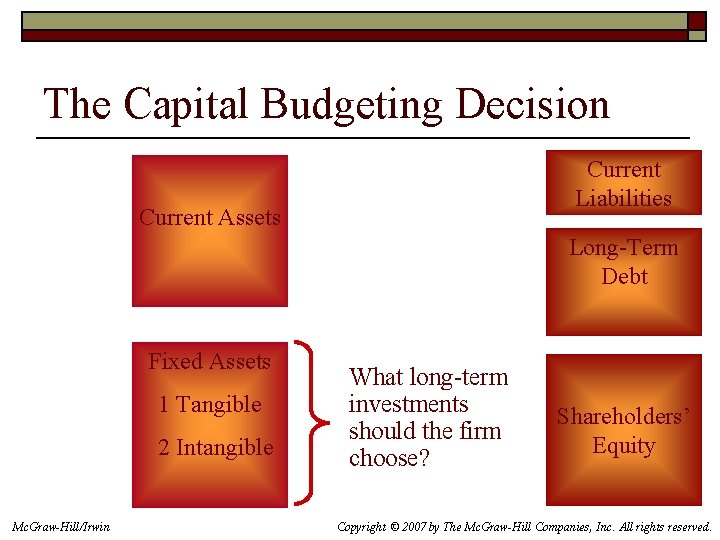 The Capital Budgeting Decision

Current Assets

Fixed Assets

1 Tangible

2 Intangible

What long-term investments should the firm choose?

Current Liabilities

Long-Term Debt

Shareholders' Equity

McGraw-Hill/Irwin

Copyright © 2007 by The McGraw-Hill Companies, Inc. All rights reserved.